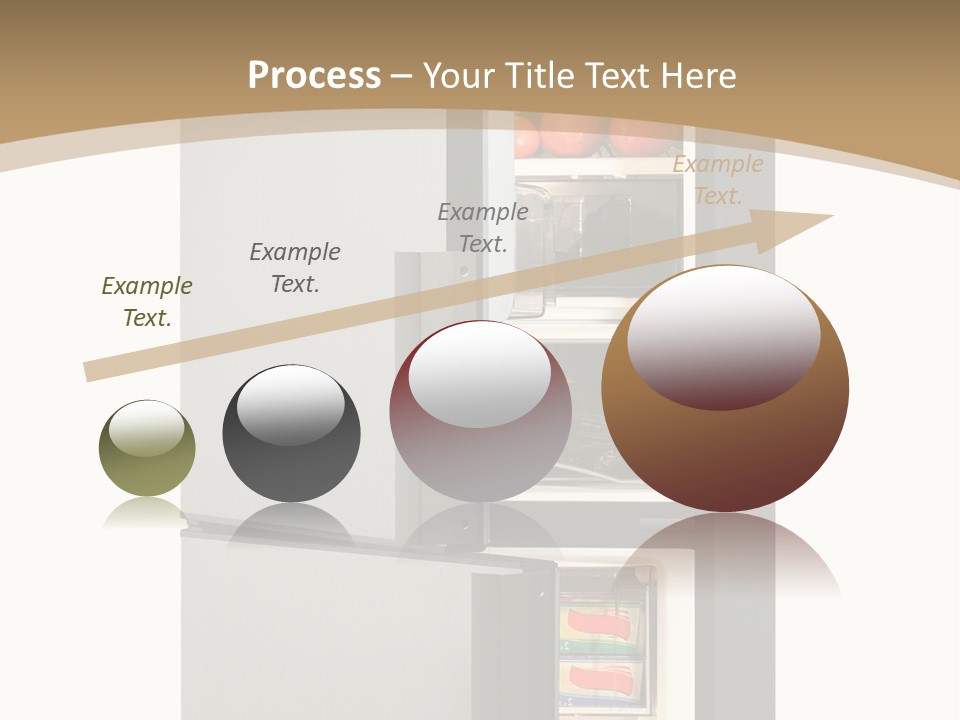 Process – Your Title Text Here

Example Text.

Example Text.

Example Text.

Example Text.